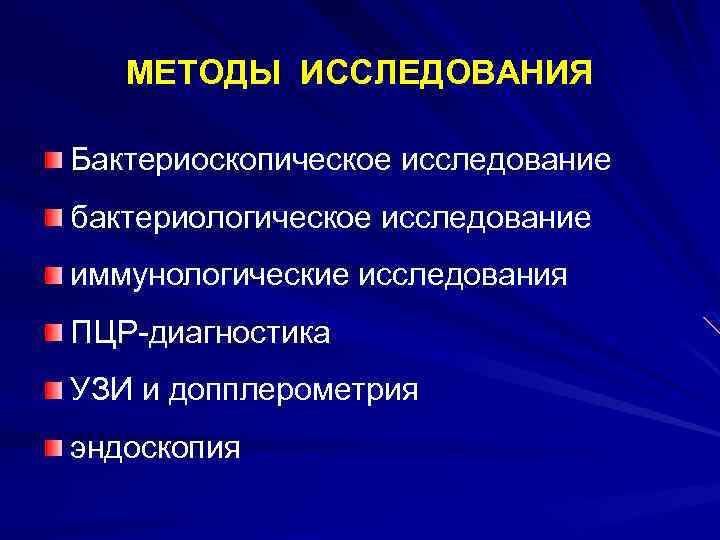 МЕТОДЫ ИССЛЕДОВАНИЯ

Бактериоскопическое исследование

бактериологическое исследование

иммунологические исследования

ПЦР-диагностика

УЗИ и допплерометрия

эндоскопия